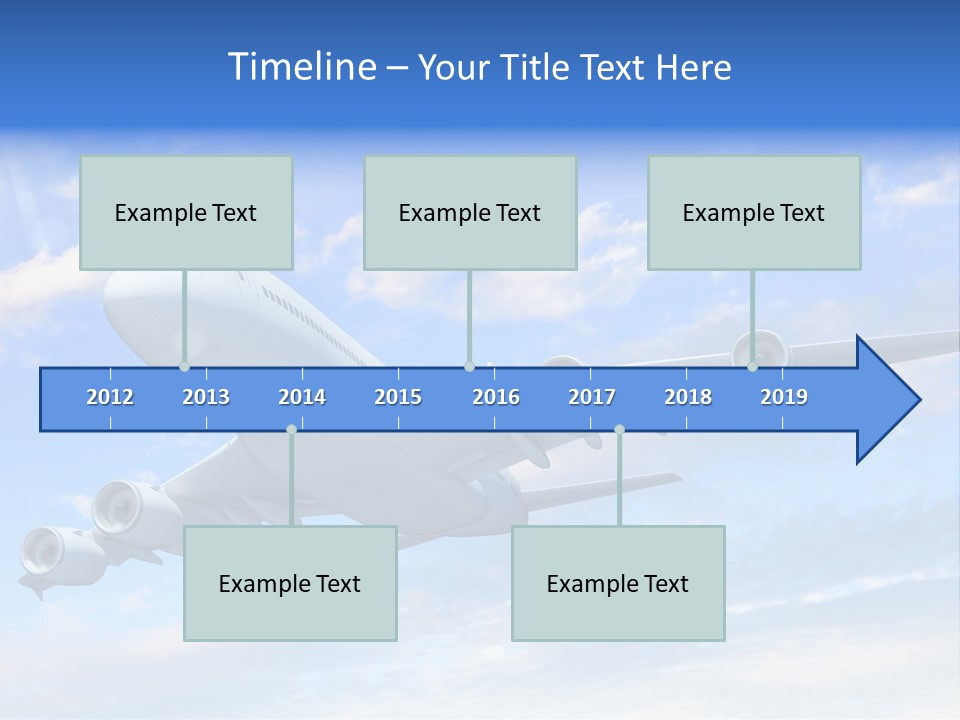 Timeline – Your Title Text Here

Example Text

Example Text

Example Text

2012 2013 2014 2015 2016 2017 2018 2019

Example Text

Example Text